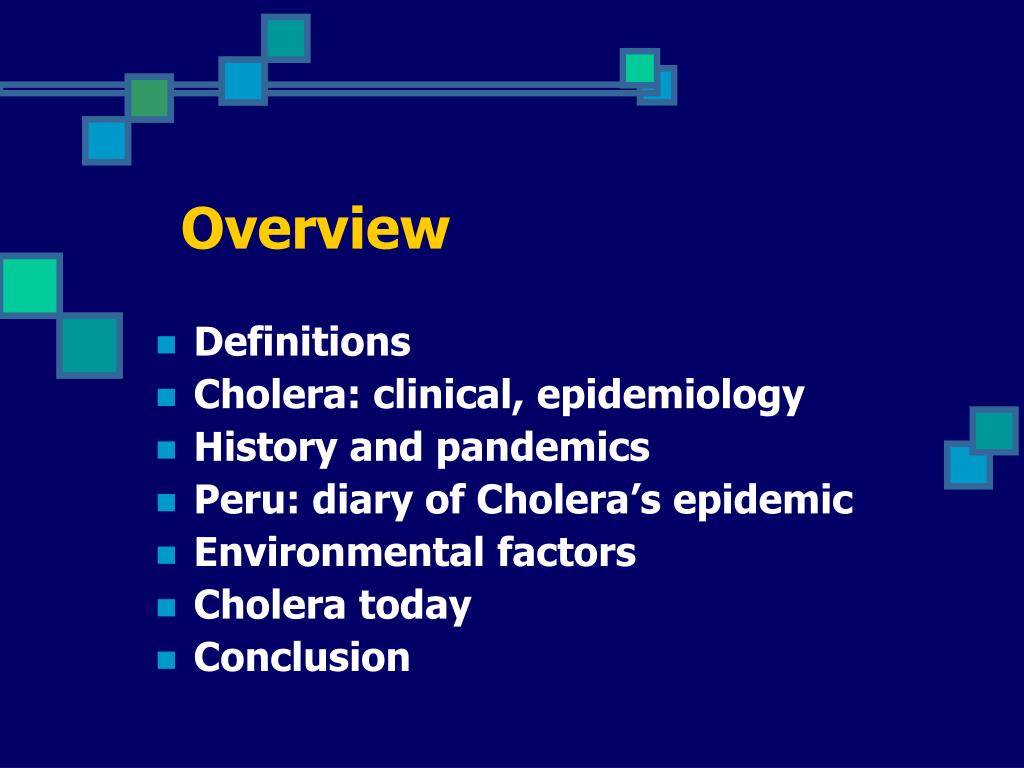 Overview

- Definitions
- Cholera: clinical, epidemiology
- History and pandemics
- Peru: diary of Cholera’s epidemic
- Environmental factors
- Cholera today
- Conclusion